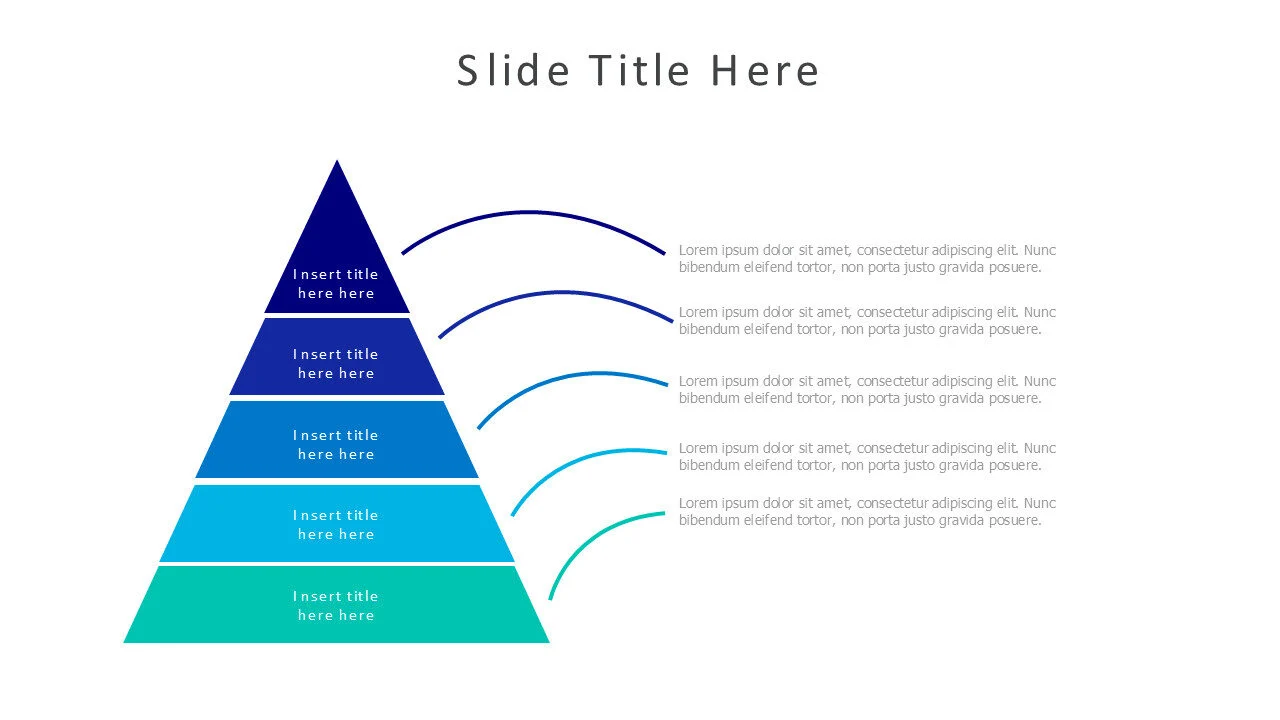 Slide Title Here

Insert title here here

Insert title here here

Insert title here here

Insert title here here

Insert title here here

Lorem ipsum dolor sit amet, consectetur adipiscing elit. Nunc bibendum eleifend tortor, non porta justo gravida posuere.

Lorem ipsum dolor sit amet, consectetur adipiscing elit. Nunc bibendum eleifend tortor, non porta justo gravida posuere.

Lorem ipsum dolor sit amet, consectetur adipiscing elit. Nunc bibendum eleifend tortor, non porta justo gravida posuere.

Lorem ipsum dolor sit amet, consectetur adipiscing elit. Nunc bibendum eleifend tortor, non porta justo gravida posuere.

Lorem ipsum dolor sit amet, consectetur adipiscing elit. Nunc bibendum eleifend tortor, non porta justo gravida posuere.